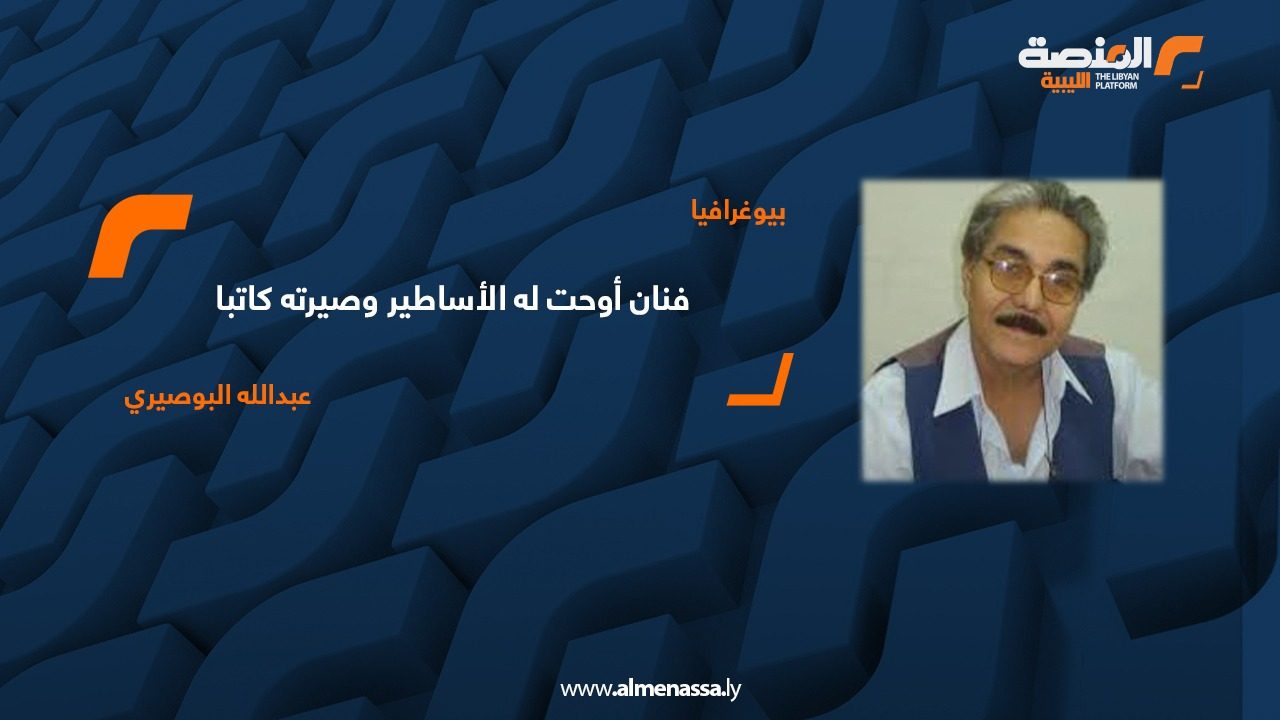 المنصة الليبية
THE LIBYAN PLATFORM

بيوغرافيا

فنان أوحت له الأساطير وصيرته كاتبا

عبدالله البوصيري

www.almenassa.ly